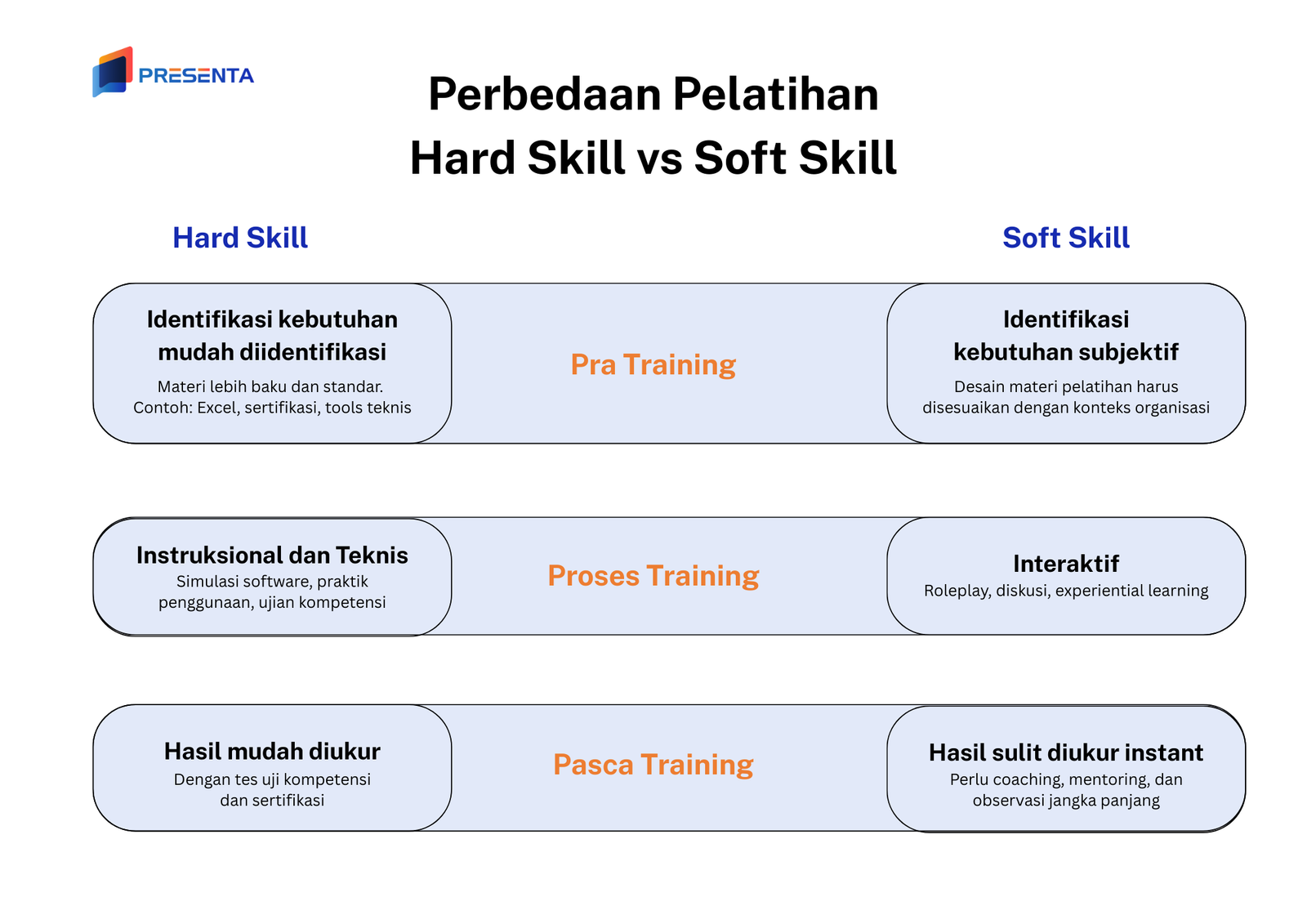 PRESENTA

Perbedaan Pelatihan
Hard Skill vs Soft Skill

Hard Skill

Soft Skill

Identifikasi kebutuhan mudah diidentifikasi
Materi lebih baku dan standar. Contoh: Excel, sertifikasi, tools teknis

Pra Training

Identifikasi kebutuhan subjektif
Desain materi pelatihan harus disesuaikan dengan konteks organisasi

Instruksional dan Teknis
Simulasi software, praktik penggunaan, ujian kompetensi

Proses Training

Interaktif
Roleplay, diskusi, experiential learning

Hasil mudah diukur
Dengan tes uji kompetensi dan sertifikasi

Pasca Training

Hasil sulit diukur instant
Perlu coaching, mentoring, dan observasi jangka panjang